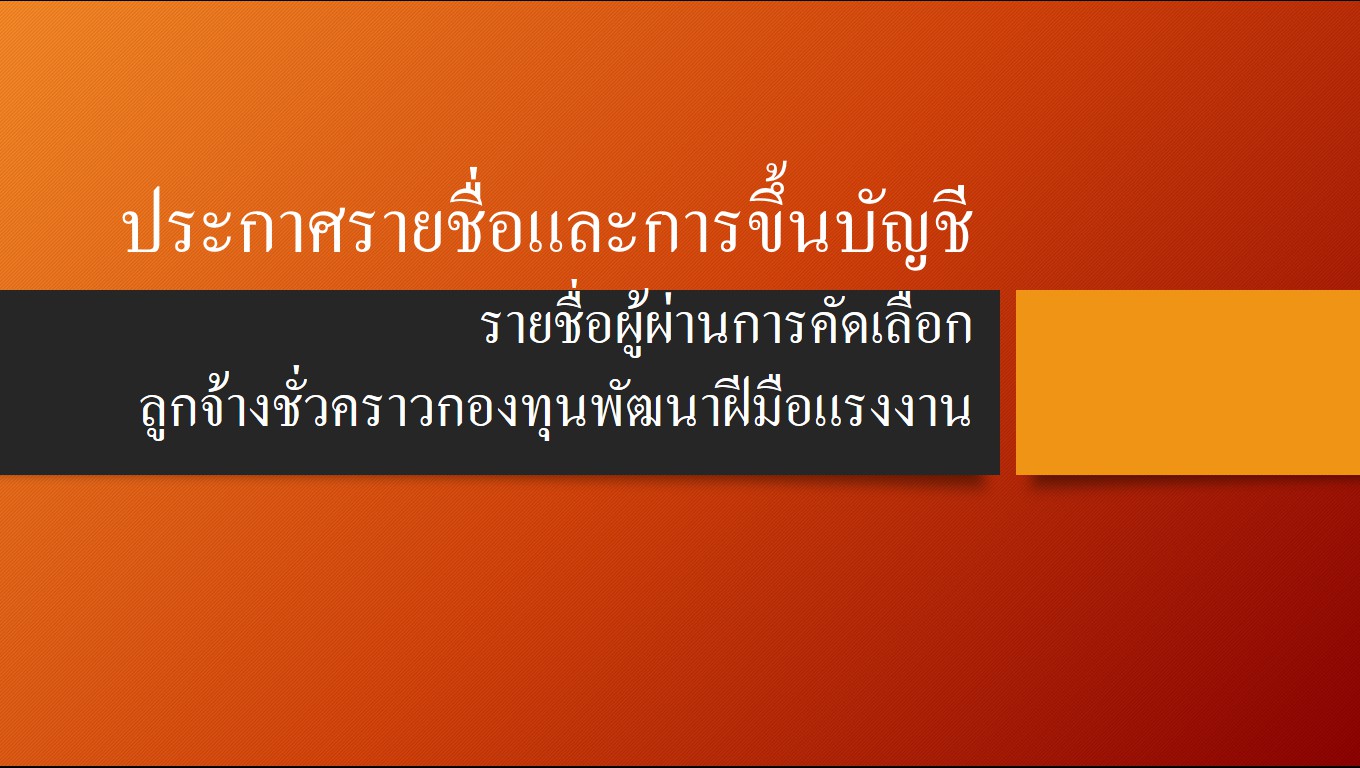 ประกาศรายชื่อและการขึ้นบัญชี

รายชื่อผู้ผ่านการคัดเลือก
ลูกจ้างชั่วคราวกองทุนพัฒนาฝีมือแรงงาน